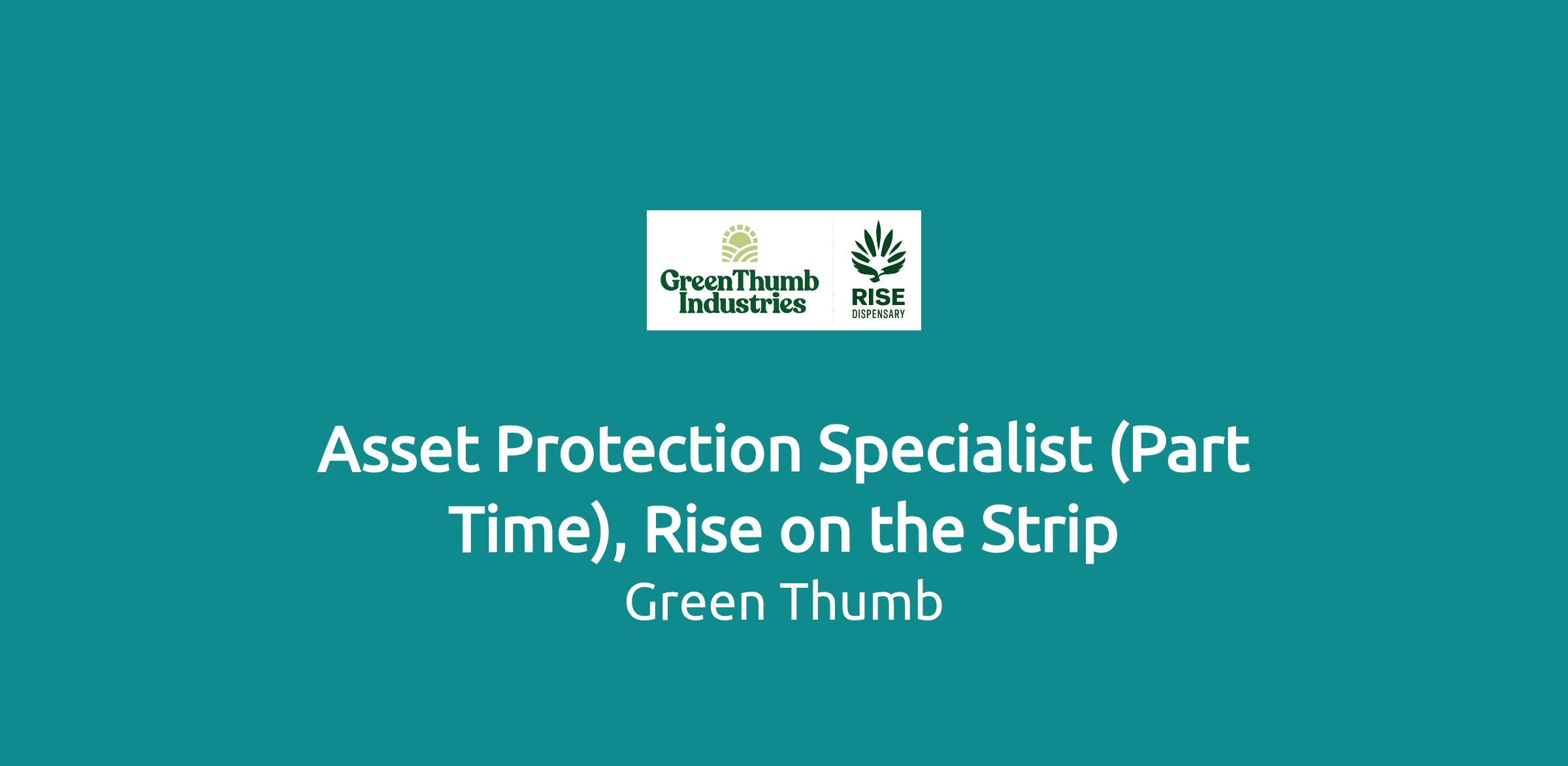 GreenThumb Industries

RISE DISPENSARY

Asset Protection Specialist (Part Time), Rise on the Strip

Green Thumb